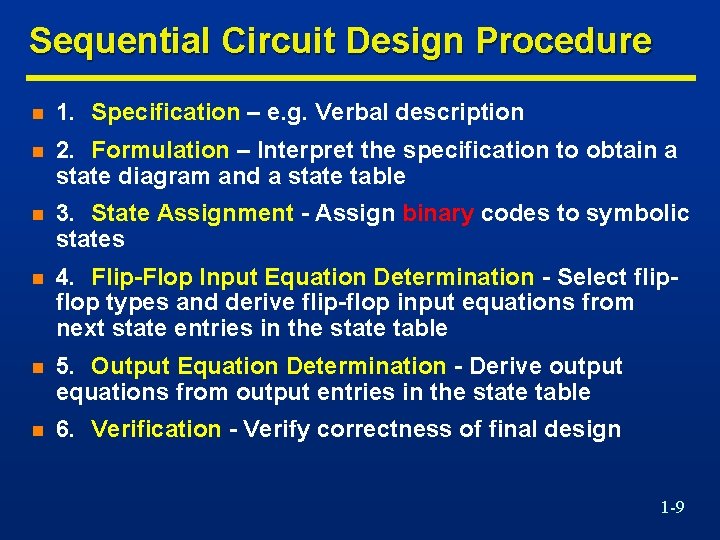 Sequential Circuit Design Procedure

1. Specification – e.g. Verbal description

2. Formulation – Interpret the specification to obtain a state diagram and a state table

3. State Assignment - Assign binary codes to symbolic states

4. Flip-Flop Input Equation Determination - Select flip-flop types and derive flip-flop input equations from next state entries in the state table

5. Output Equation Determination - Derive output equations from output entries in the state table

6. Verification - Verify correctness of final design

1-9